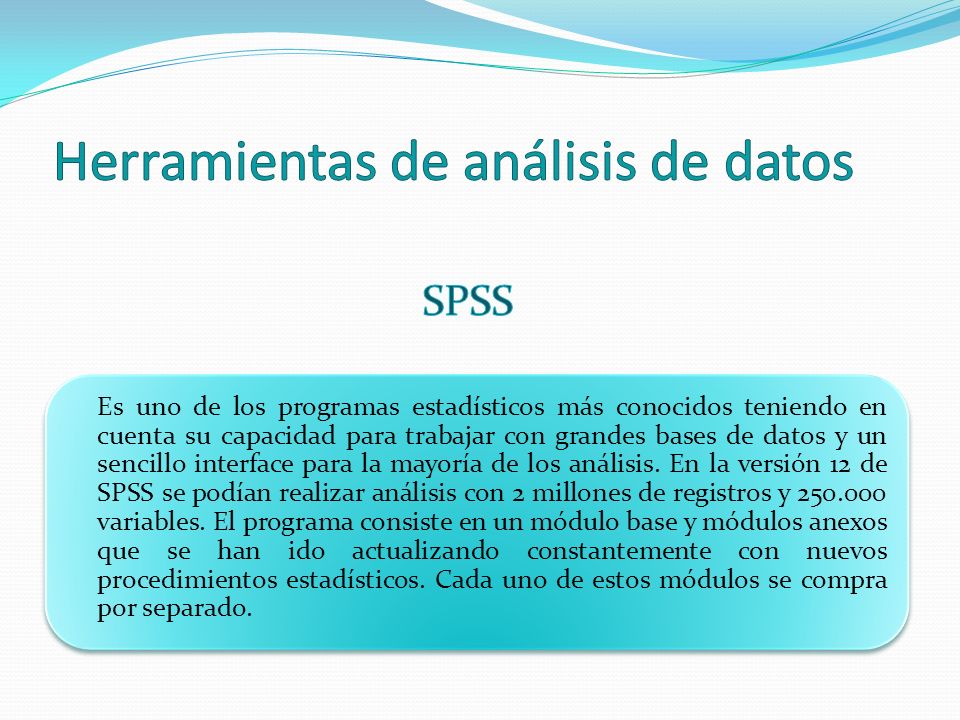 Herramientas de análisis de datos

SPSS

Es uno de los programas estadísticos más conocidos teniendo en cuenta su capacidad para trabajar con grandes bases de datos y un sencillo interface para la mayoría de los análisis. En la versión 12 de SPSS se podían realizar análisis con 2 millones de registros y 250.000 variables. El programa consiste en un módulo base y módulos anexos que se han ido actualizando constantemente con nuevos procedimientos estadísticos. Cada uno de estos módulos se compra por separado.